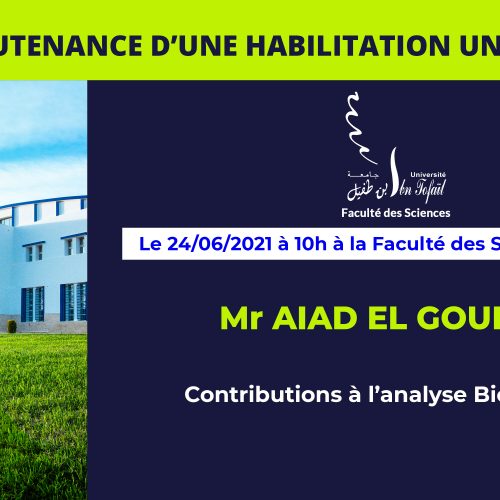 UTENANCE D'UNE HABILITATION UN

جامعة ابن طفيل
Université Ibn Tofaïl
Faculté des Sciences

Le 24/06/2021 à 10h à la Faculté des S

Mr AIAD EL GOU

Contributions à l'analyse Bi